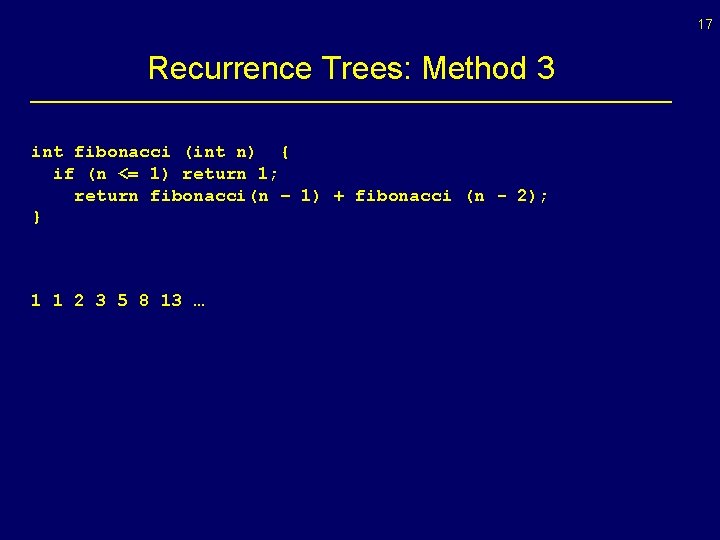 17

Recurrence Trees: Method 3

int fibonacci (int n) {
 if (n <= 1) return 1;
  return fibonacci(n – 1) + fibonacci (n - 2);
}

1 1 2 3 5 8 13 …